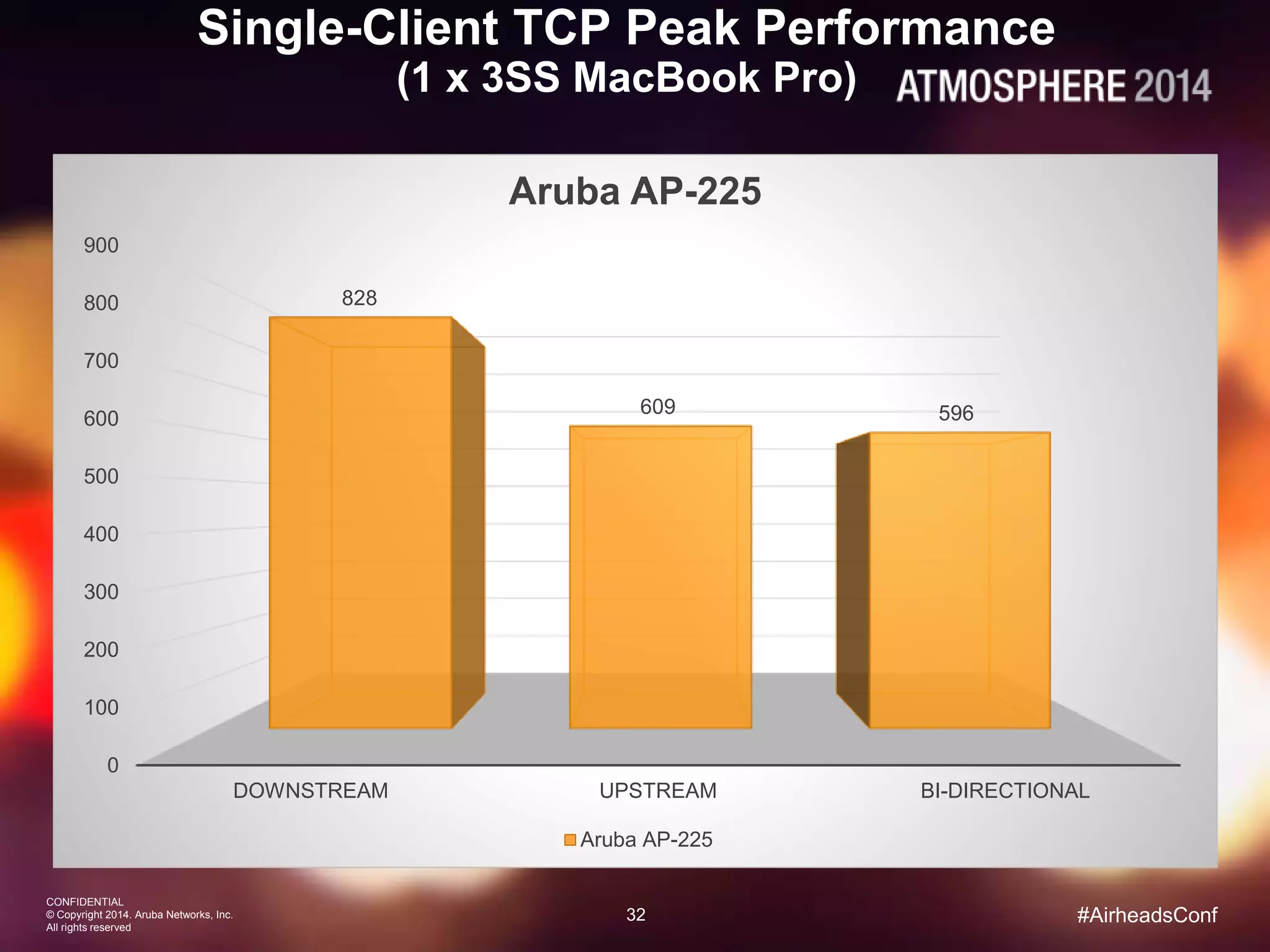 Single-Client TCP Peak Performance
(1 x 3SS MacBook Pro)

ATMOSPHERE 2014

Aruba AP-225

900
800
700
600
500
400
300
200
100
0

828
609
596

DOWNSTREAM
UPSTREAM
BI-DIRECTIONAL

Aruba AP-225

CONFIDENTIAL
© Copyright 2014. Aruba Networks, Inc.
All rights reserved

32

#AirheadsConf